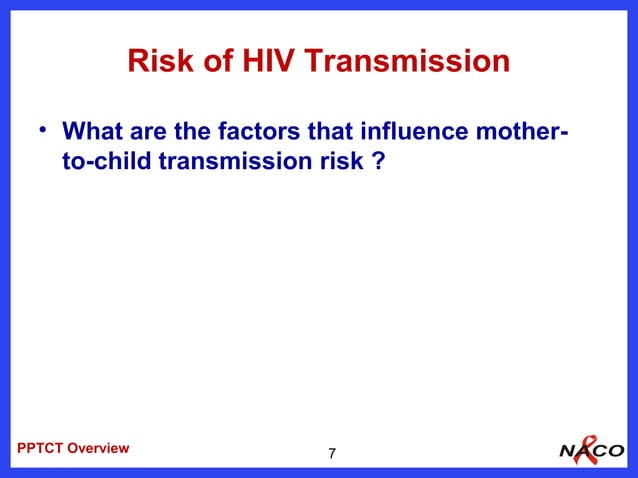 Risk of HIV Transmission

• What are the factors that influence mother-to-child transmission risk ?

PPTCT Overview

7

NACO